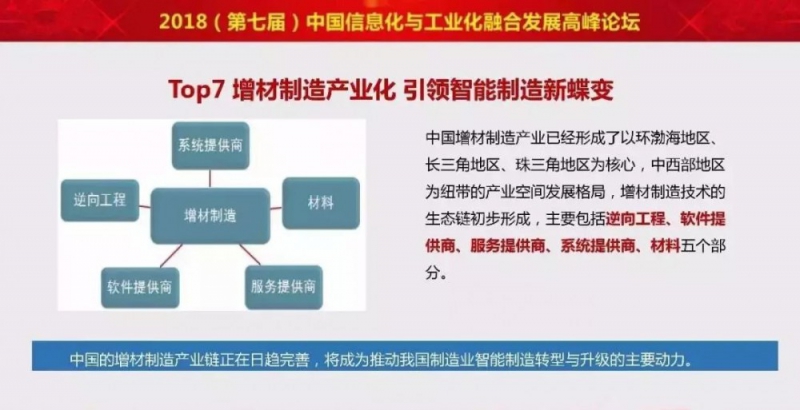 2018（第七届）中国信息化与工业化融合发展高峰论坛

Top7 增材制造产业化 引领智能制造新蝶变

系统提供商

逆向工程

增材制造

材料

软件提供商

服务提供商

中国增材制造产业已经形成了以环渤海地区、长三角地区、珠三角地区为核心，中西部地区为纽带的产业空间发展格局，增材制造技术的生态链初步形成，主要包括逆向工程、软件提供商、服务提供商、系统提供商、材料五个部分。

中国的增材制造产业链正在日趋完善，将成为推动我国制造业智能制造转型与升级的主要动力。